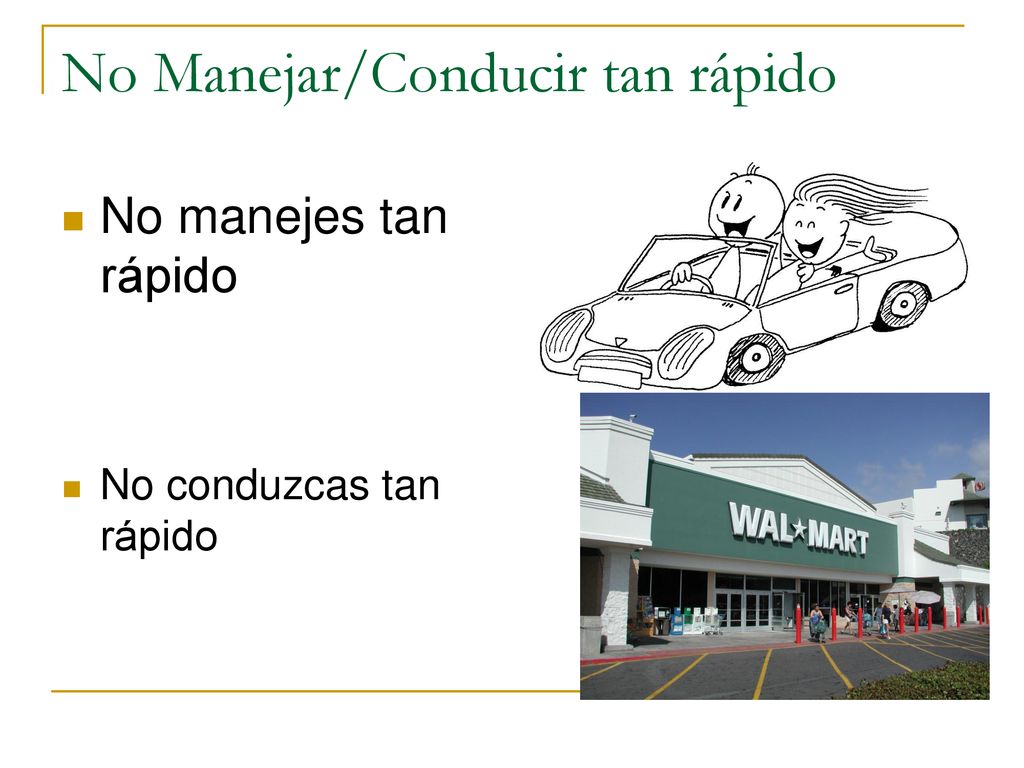 No Manejar/Conducir tan rápido

No manejes tan rápido

No conduzcas tan rápido

WAL★MART